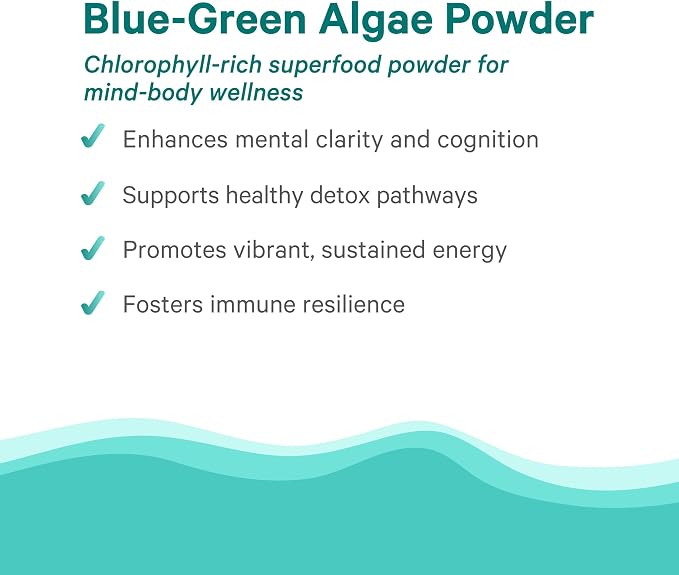 Blue-Green Algae Powder

Chlorophyll-rich superfood powder for mind-body wellness

✓ Enhances mental clarity and cognition

✓ Supports healthy detox pathways

✓ Promotes vibrant, sustained energy

✓ Fosters immune resilience